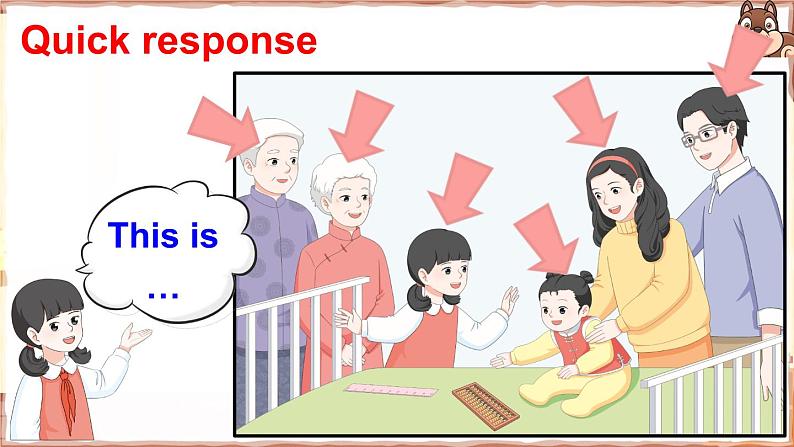 Quick response

This is …